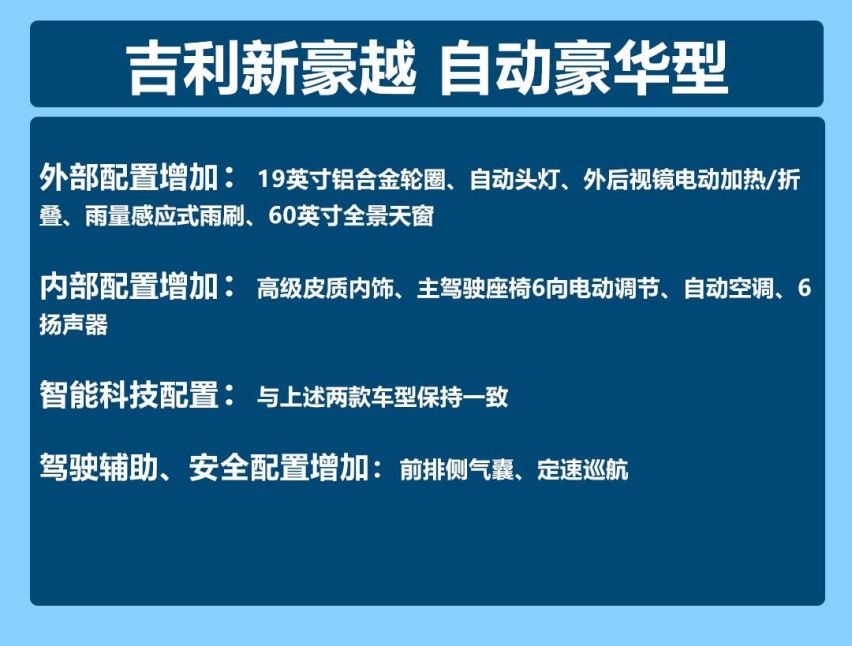 吉利新豪越 自动豪华型

外部配置增加： 19英寸铝合金轮圈、自动头灯、外后视镜电动加热/折叠、雨量感应式雨刷、60英寸全景天窗

内部配置增加： 高级皮质内饰、主驾驶座椅6向电动调节、自动空调、6扬声器

智能科技配置： 与上述两款车型保持一致

驾驶辅助、安全配置增加： 前排侧气囊、定速巡航